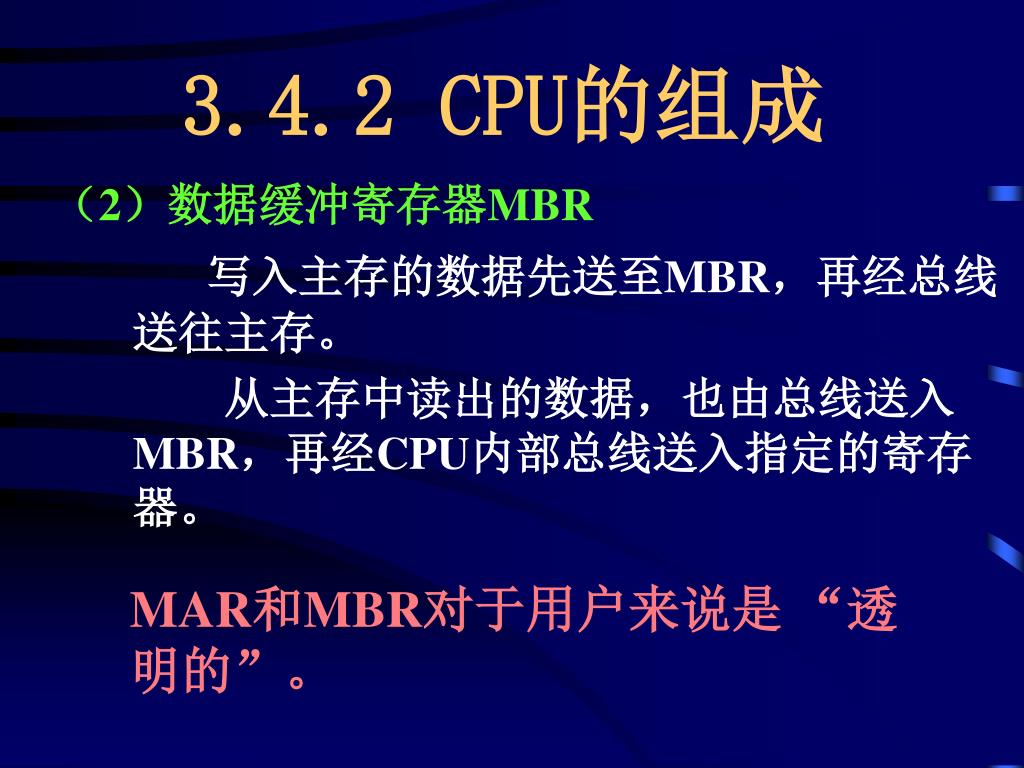 3.4.2 CPU的组成

（2）数据缓冲寄存器MBR

写入主存的数据先送至MBR，再经总线送往主存。

从主存中读出的数据，也由总线送入MBR，再经CPU内部总线送入指定的寄存器。

MAR和MBR对于用户来说是 “透明的”。